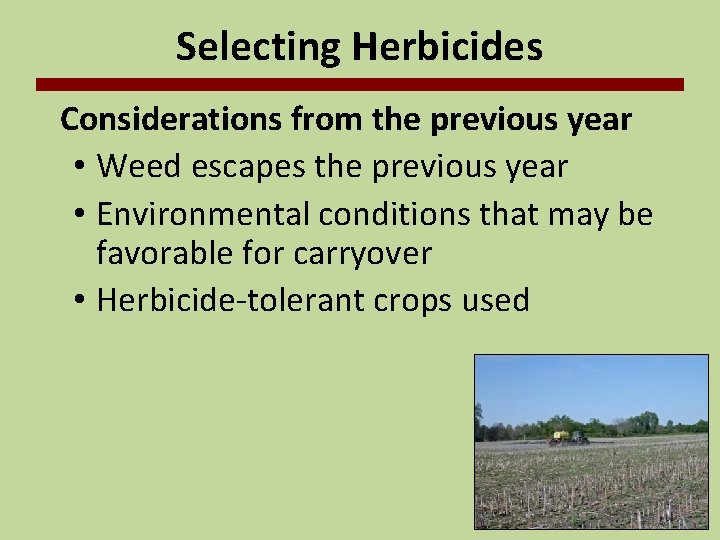 Selecting Herbicides

Considerations from the previous year

• Weed escapes the previous year
• Environmental conditions that may be favorable for carryover
• Herbicide-tolerant crops used